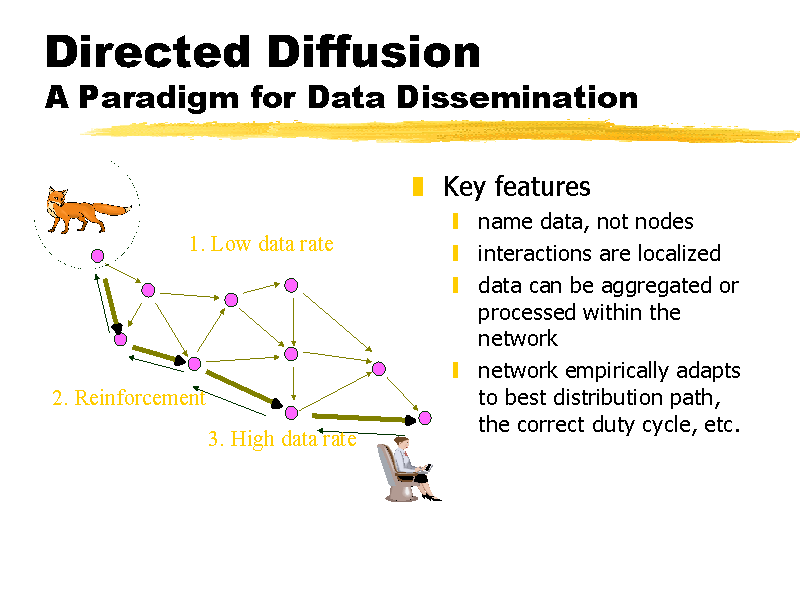 Directed Diffusion
A Paradigm for Data Dissemination

1. Low data rate

2. Reinforcement

3. High data rate

Key features

name data, not nodes

interactions are localized

data can be aggregated or processed within the network

network empirically adapts to best distribution path, the correct duty cycle, etc.